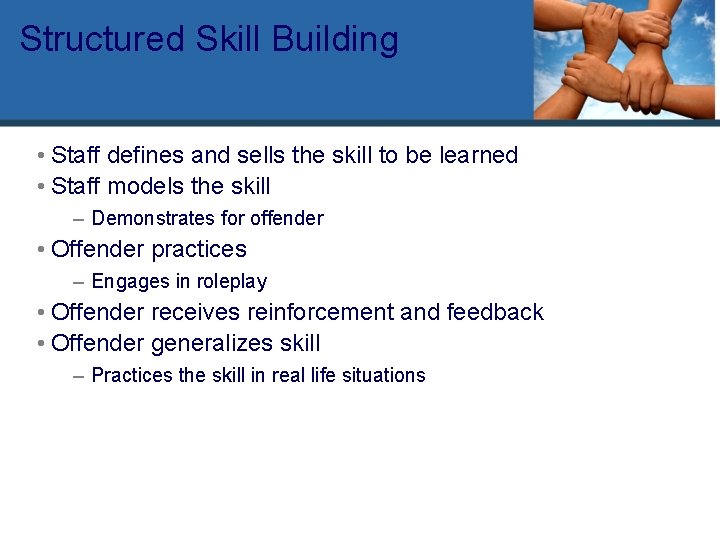 Structured Skill Building

• Staff defines and sells the skill to be learned
• Staff models the skill
– Demonstrates for offender
• Offender practices
– Engages in roleplay
• Offender receives reinforcement and feedback
• Offender generalizes skill
– Practices the skill in real life situations